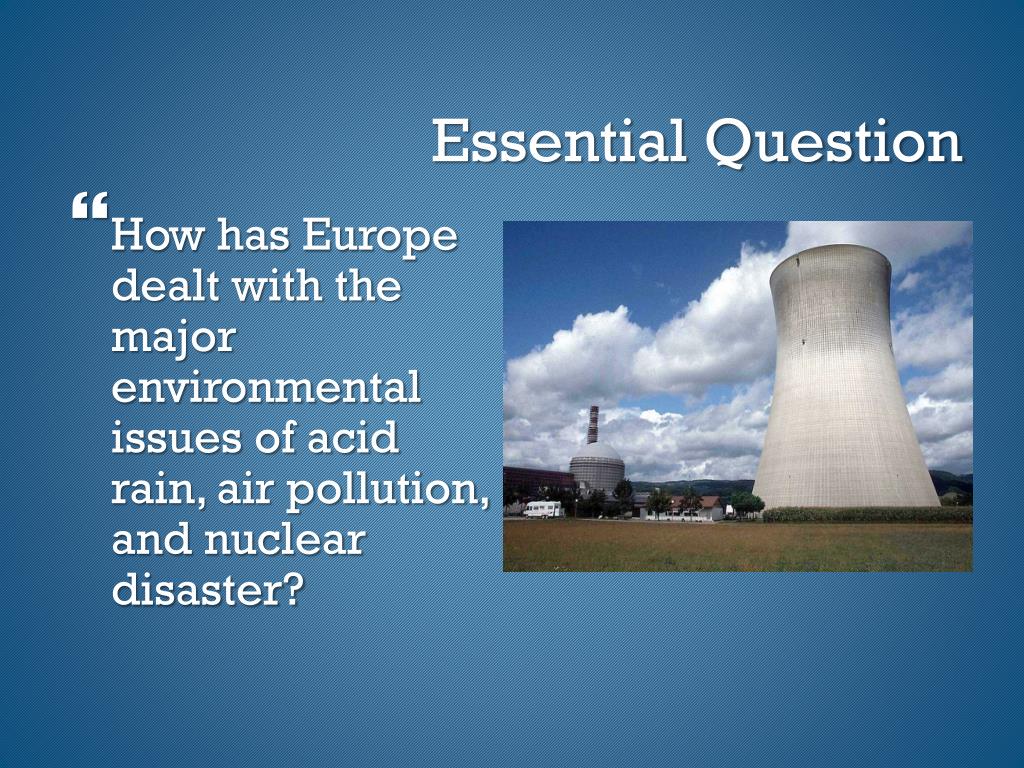 Essential Question

“How has Europe dealt with the major environmental issues of acid rain, air pollution, and nuclear disaster?